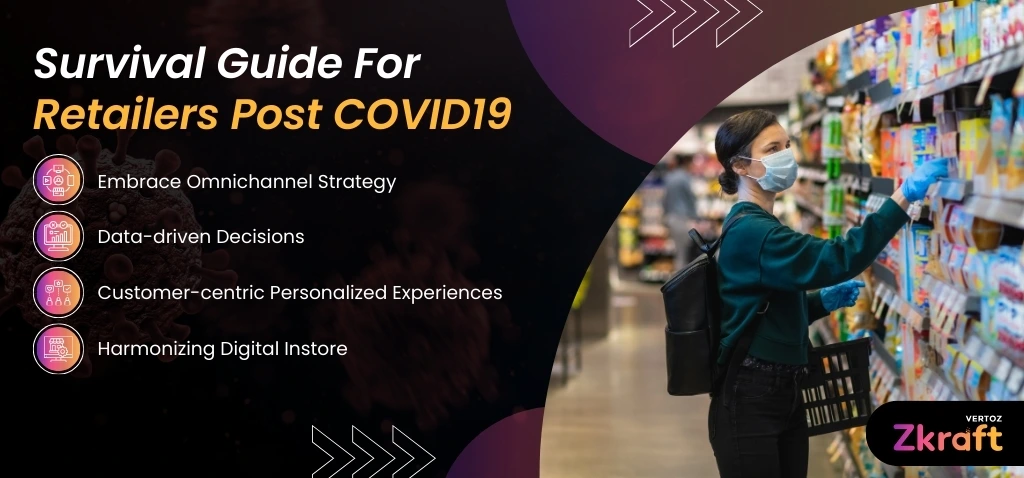 Survival Guide For
Retailers Post COVID19

Embrace Omnichannel Strategy

Data-driven Decisions

Customer-centric Personalized Experiences

Harmonizing Digital Instore

VERTOZ
Zkraft